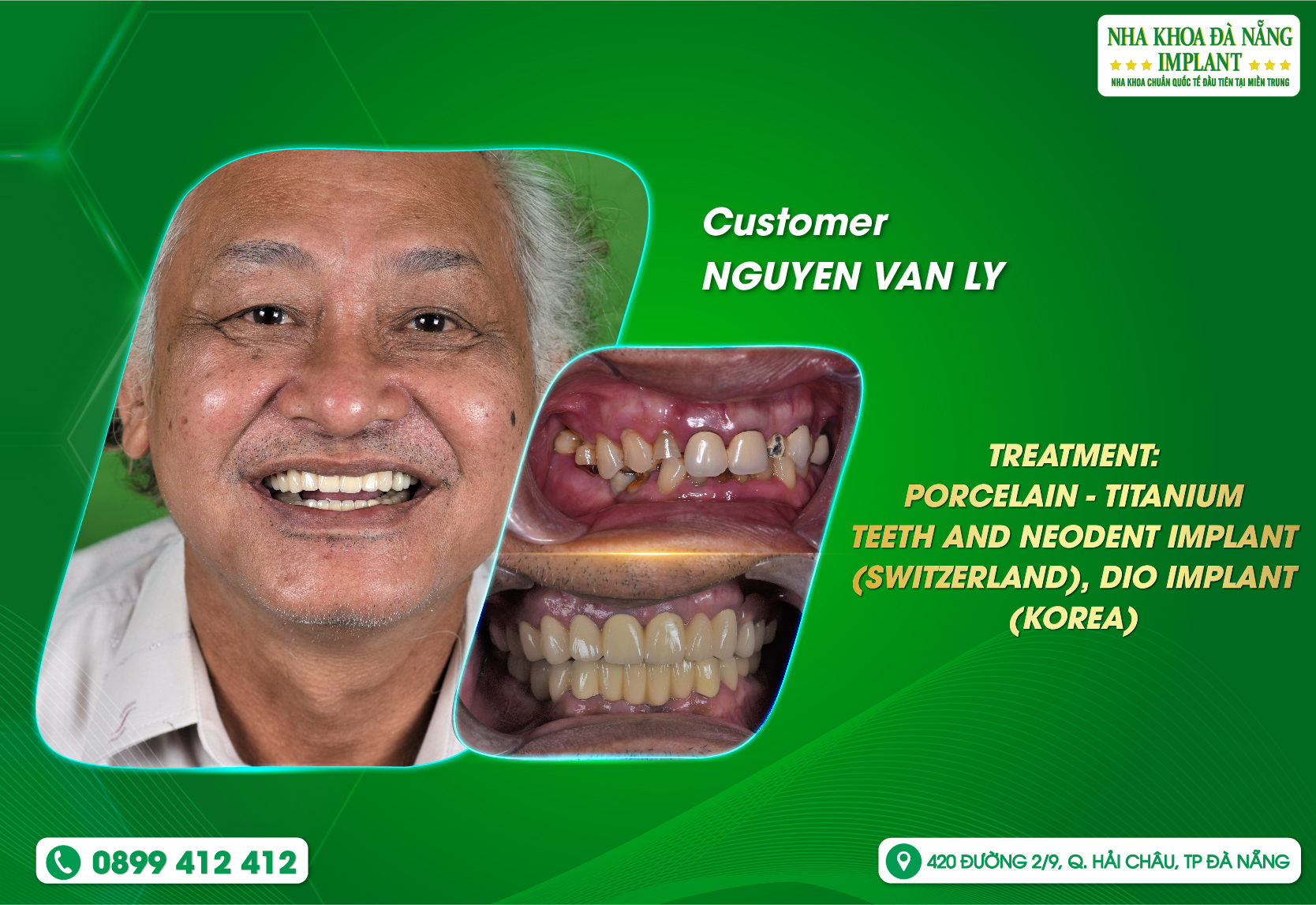 NHA KHOA ĐÀ NẴNG
IMPLANT
NHA KHOA CHUẨN QUỐC TẾ ĐẦU TIÊN TẠI MIỀN TRUNG

Customer
NGUYEN VAN LY

TREATMENT:
PORCELAIN - TITANIUM TEETH AND NEODENT IMPLANT (SWITZERLAND), DIO IMPLANT (KOREA)

0899 412 412

420 ĐƯỜNG 2/9, Q. HẢI CHÂU, TP ĐÀ NẴNG